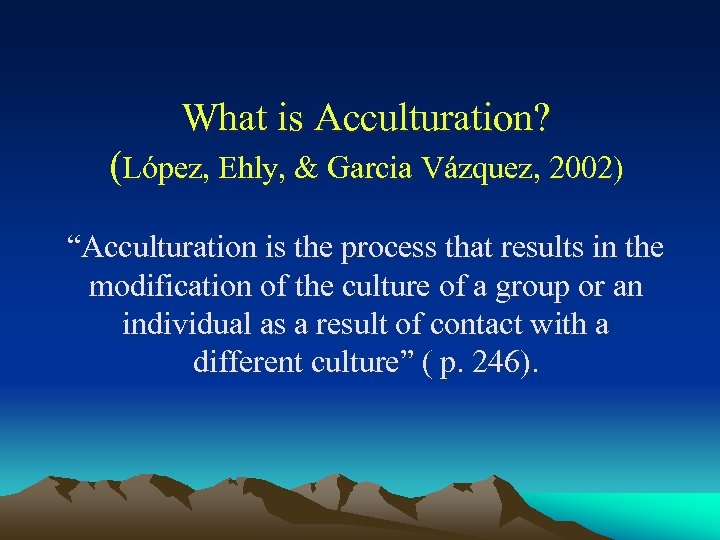 What is Acculturation?
(López, Ehly, & Garcia Vázquez, 2002)

“Acculturation is the process that results in the modification of the culture of a group or an individual as a result of contact with a different culture” ( p. 246).